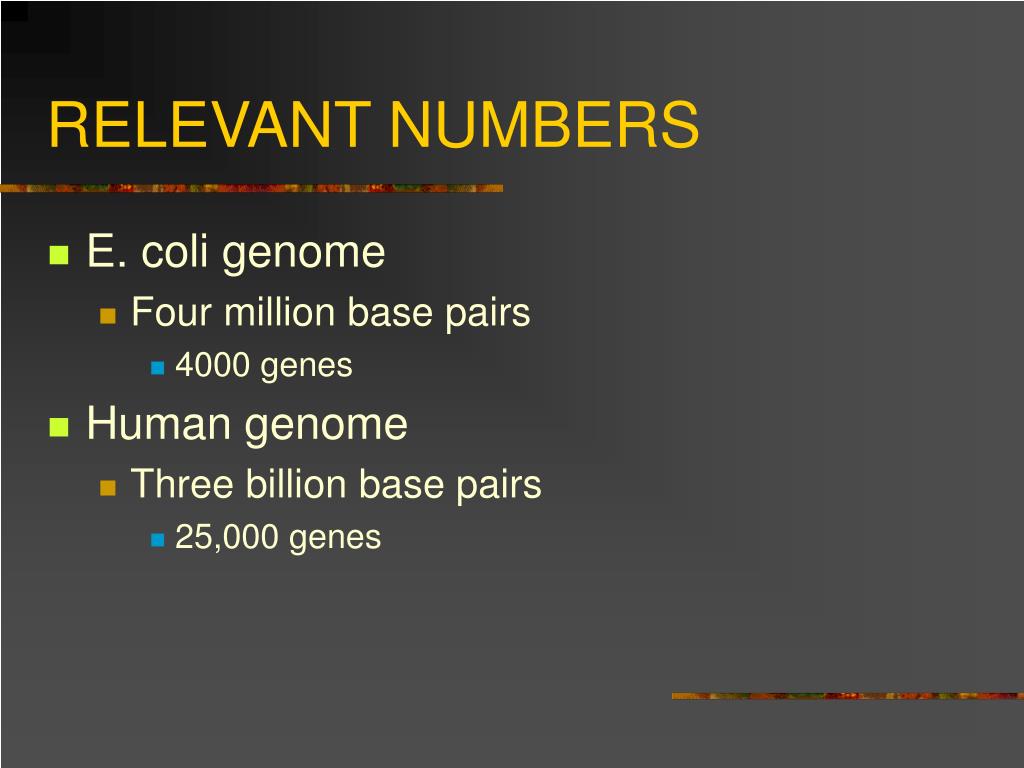 RELEVANT NUMBERS

E. coli genome
Four million base pairs
4000 genes

Human genome
Three billion base pairs
25,000 genes